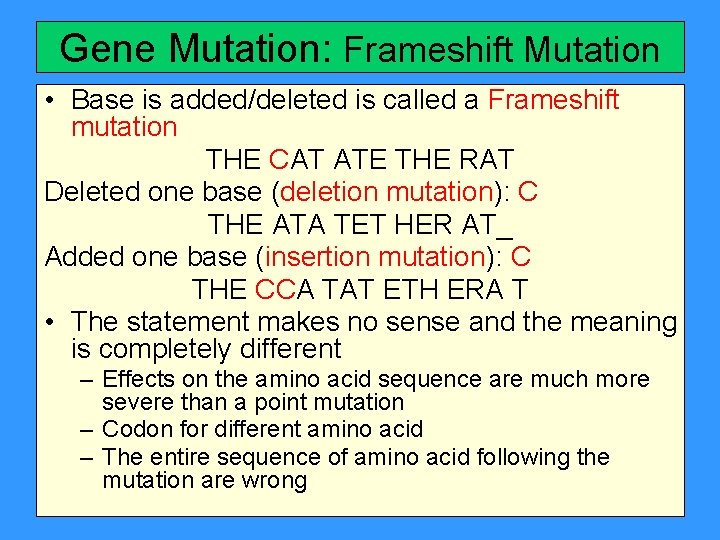 Gene Mutation: Frameshift Mutation

• Base is added/deleted is called a Frameshift mutation

THE CAT ATE THE RAT

Deleted one base (deletion mutation): C

THE ATA TET HER AT_

Added one base (insertion mutation): C

THE CCA TAT ETH ERA T

• The statement makes no sense and the meaning is completely different

– Effects on the amino acid sequence are much more severe than a point mutation

– Codon for different amino acid

– The entire sequence of amino acid following the mutation are wrong